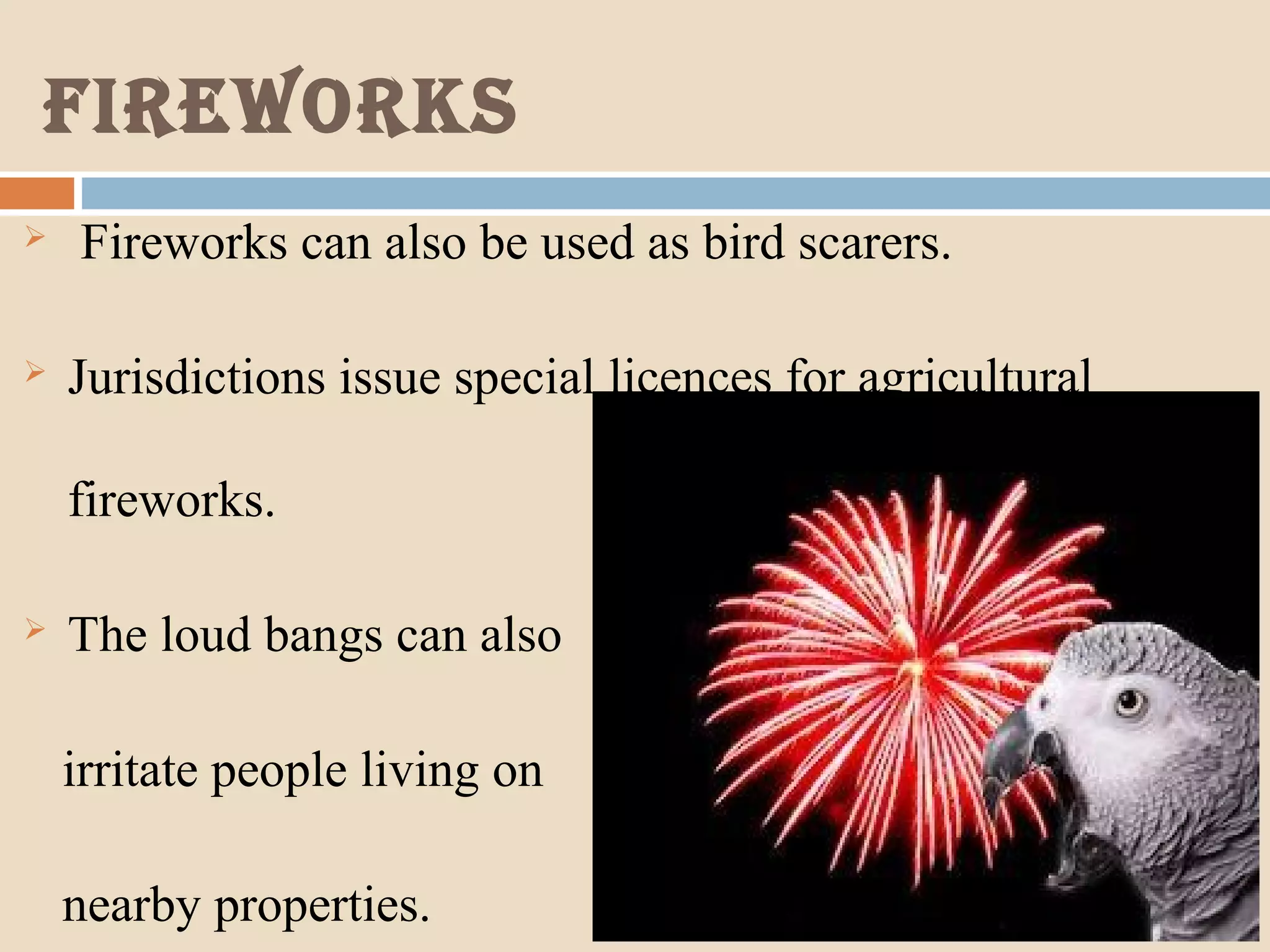 FIREWORKS

➢ Fireworks can also be used as bird scarers.

➢ Jurisdictions issue special licences for agricultural fireworks.

➢ The loud bangs can also irritate people living on nearby properties.